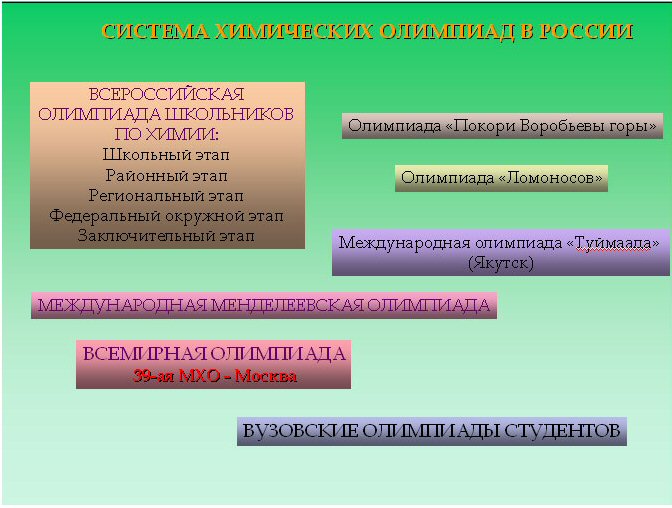 СИСТЕМА ХИМИЧЕСКИХ ОЛИМПИАД В РОССИИ

ВСЕРОССИЙСКАЯ ОЛИМПИАДА ШКОЛЬНИКОВ ПО ХИМИИ:
Школьный этап
Районный этап
Региональный этап
Федеральный окружной этап
Заключительный этап

Олимпиада «Покори Воробьевы горы»

Олимпиада «Ломоносов»

Международная олимпиада «Туймаада» (Якутск)

МЕЖДУНАРОДНАЯ МЕНДЕЛЕЕВСКАЯ ОЛИМПИАДА

ВСЕМИРНАЯ ОЛИМПИАДА
39-ая МХО - Москва

ВУЗОВСКИЕ ОЛИМПИАДЫ СТУДЕНТОВ